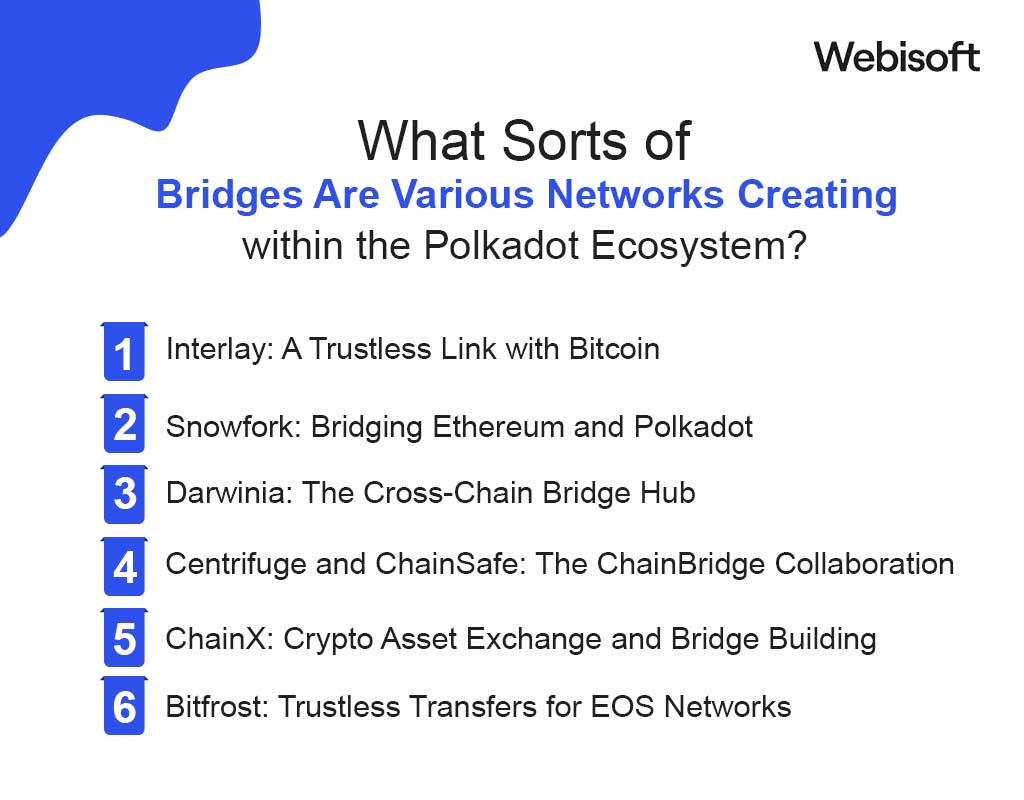 Webisoft

What Sorts of
Bridges Are Various Networks Creating
within the Polkadot Ecosystem?

1 Interlay: A Trustless Link with Bitcoin

2 Snowfork: Bridging Ethereum and Polkadot

3 Darwinia: The Cross-Chain Bridge Hub

4 Centrifuge and ChainSafe: The ChainBridge Collaboration

5 ChainX: Crypto Asset Exchange and Bridge Building

6 Bitfrost: Trustless Transfers for EOS Networks